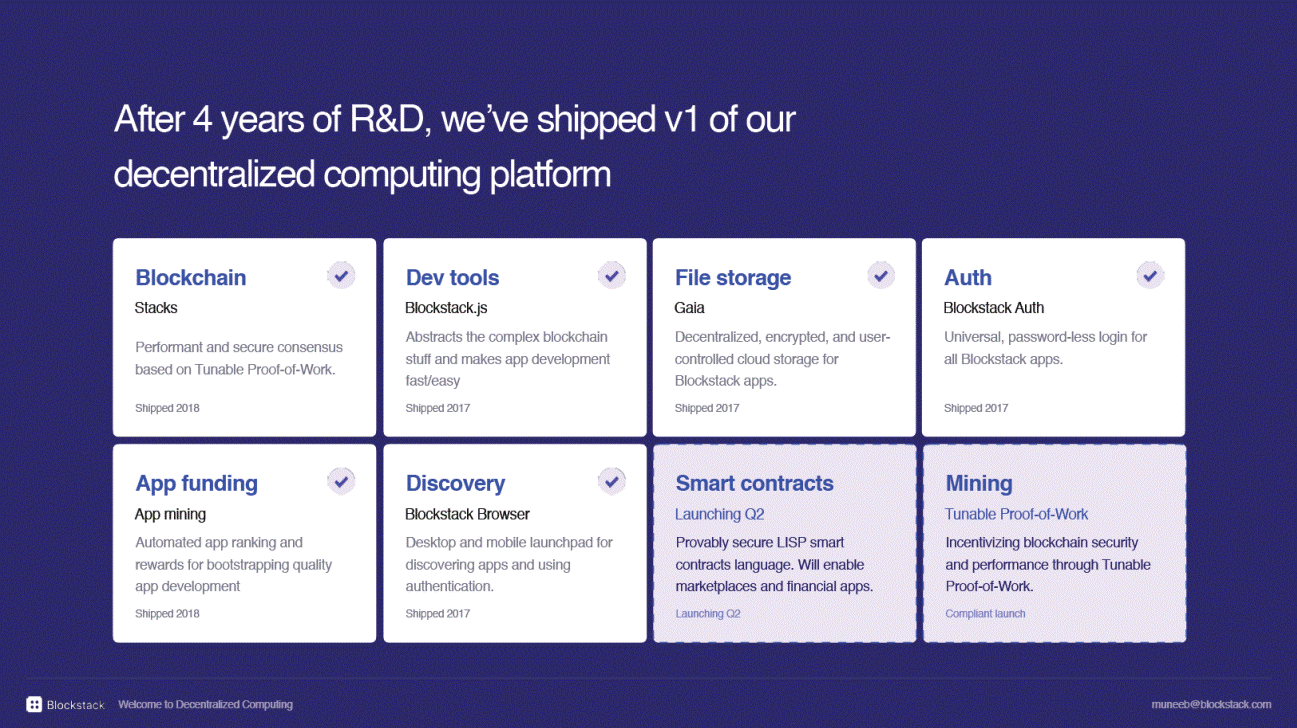 After 4 years of R&D, we've shipped v1 of our decentralized computing platform

Blockchain
Stacks
Performant and secure consensus based on Tunable Proof-of-Work.
Shipped 2018

Dev tools
Blockstack.js
Abstracts the complex blockchain stuff and makes app development fast/easy
Shipped 2017

File storage
Gaia
Decentralized, encrypted, and user-controlled cloud storage for Blockstack apps.
Shipped 2017

Auth
Blockstack Auth
Universal, password-less login for all Blockstack apps.
Shipped 2017

App funding
App mining
Automated app ranking and rewards for bootstrapping quality app development
Shipped 2018

Discovery
Blockstack Browser
Desktop and mobile launchpad for discovering apps and using authentication.
Shipped 2017

Smart contracts
Launching Q2
Provably secure LISP smart contracts language. Will enable marketplaces and financial apps.
Launching Q2

Mining
Tunable Proof-of-Work
Incentivizing blockchain security and performance through Tunable Proof-of-Work.
Compliant launch

Blockstack Welcome to Decentralized Computing muneeb@blockstack.com